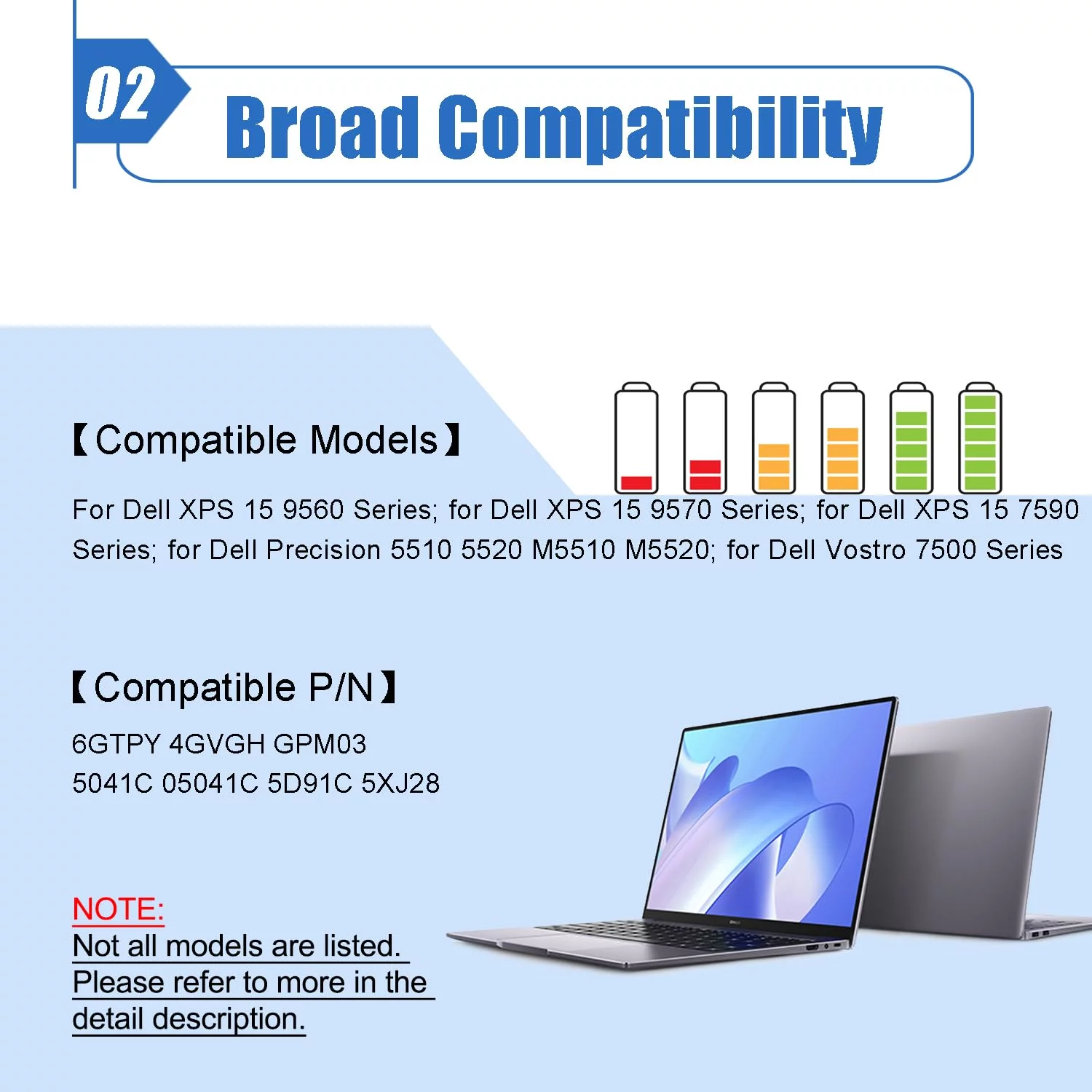 02

Broad Compatibility

【Compatible Models】

For Dell XPS 15 9560 Series; for Dell XPS 15 9570 Series; for Dell XPS 15 7590 Series; for Dell Precision 5510 5520 M5510 M5520; for Dell Vostro 7500 Series

【Compatible P/N】

6GTPY 4GVGH GPM03
5041C 05041C 5D91C 5XJ28

NOTE:
Not all models are listed.
Please refer to more in the detail description.